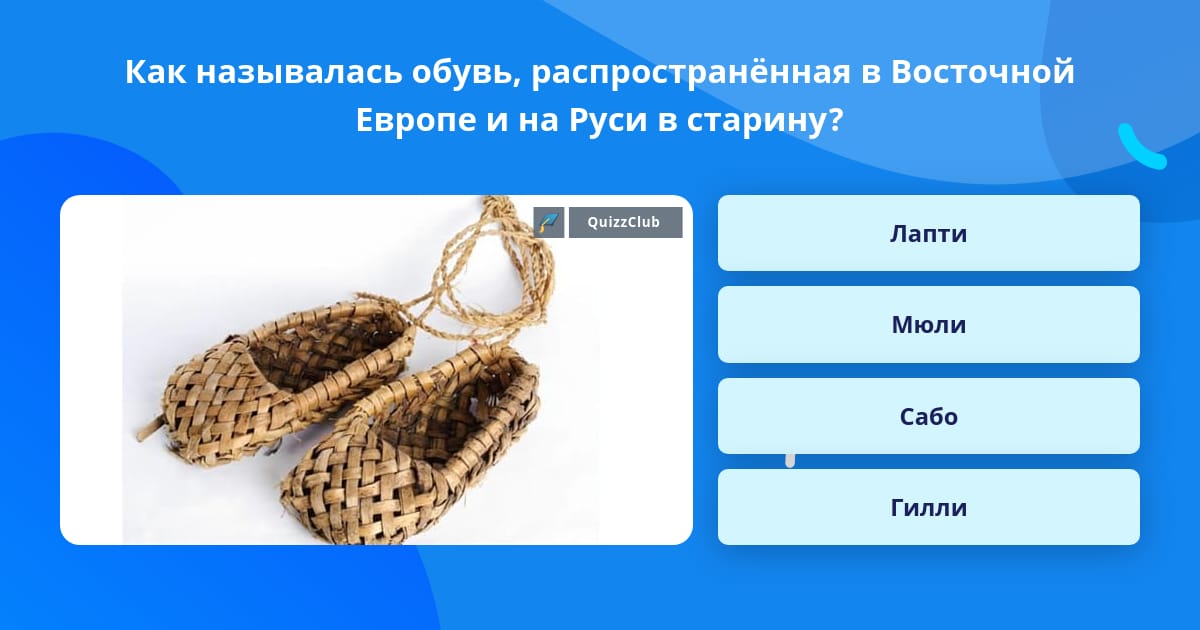 Как называлась обувь, распространённая в Восточной Европе и на Руси в старину?

QuizzClub

Лапти

Мюли

Сабо

Гилли